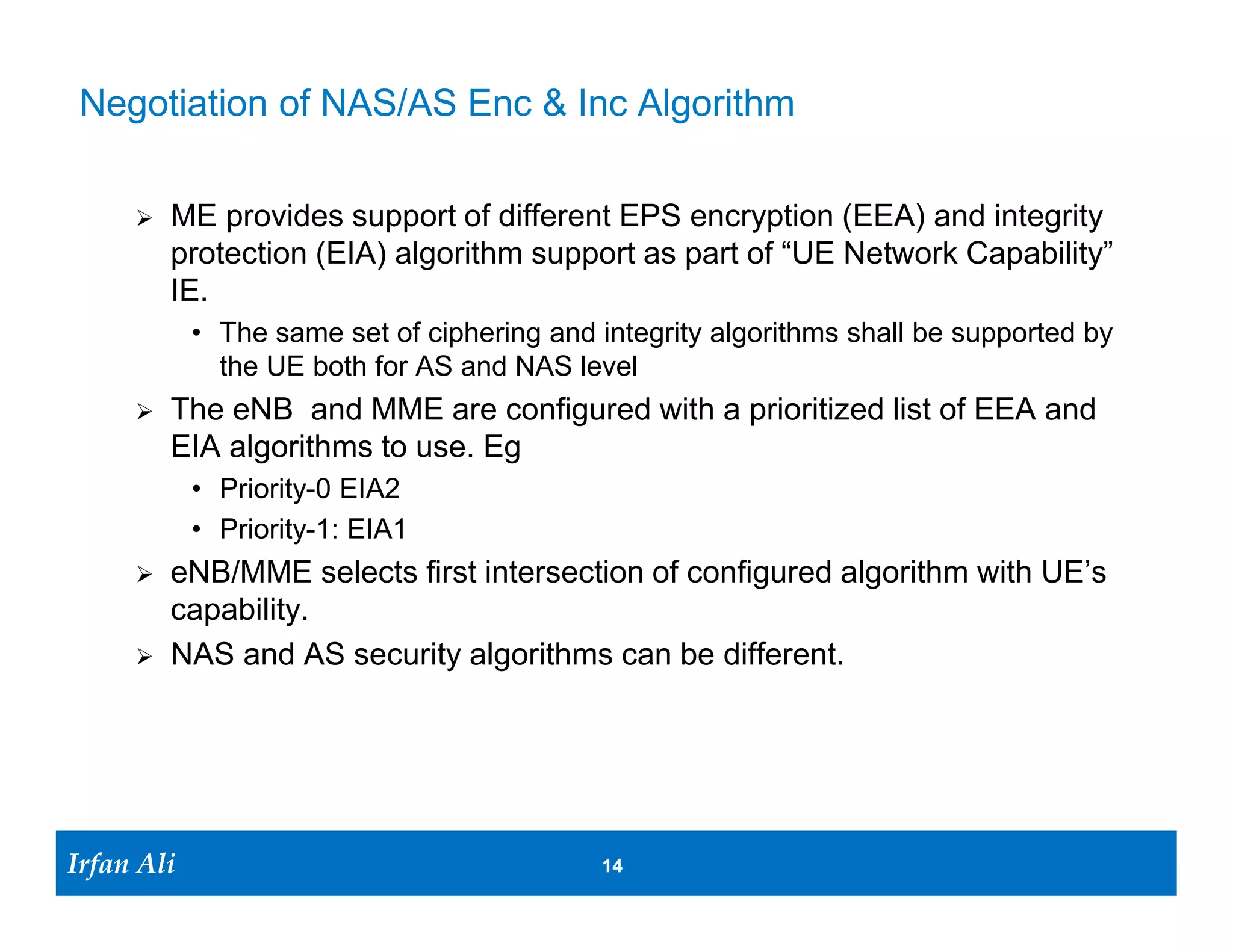 Negotiation of NAS/AS Enc & Inc Algorithm

➢ ME provides support of different EPS encryption (EEA) and integrity protection (EIA) algorithm support as part of “UE Network Capability” IE.

• The same set of ciphering and integrity algorithms shall be supported by the UE both for AS and NAS level

➢ The eNB and MME are configured with a prioritized list of EEA and EIA algorithms to use. Eg

• Priority-0 EIA2

• Priority-1: EIA1

➢ eNB/MME selects first intersection of configured algorithm with UE’s capability.

➢ NAS and AS security algorithms can be different.

Irfan Ali

14